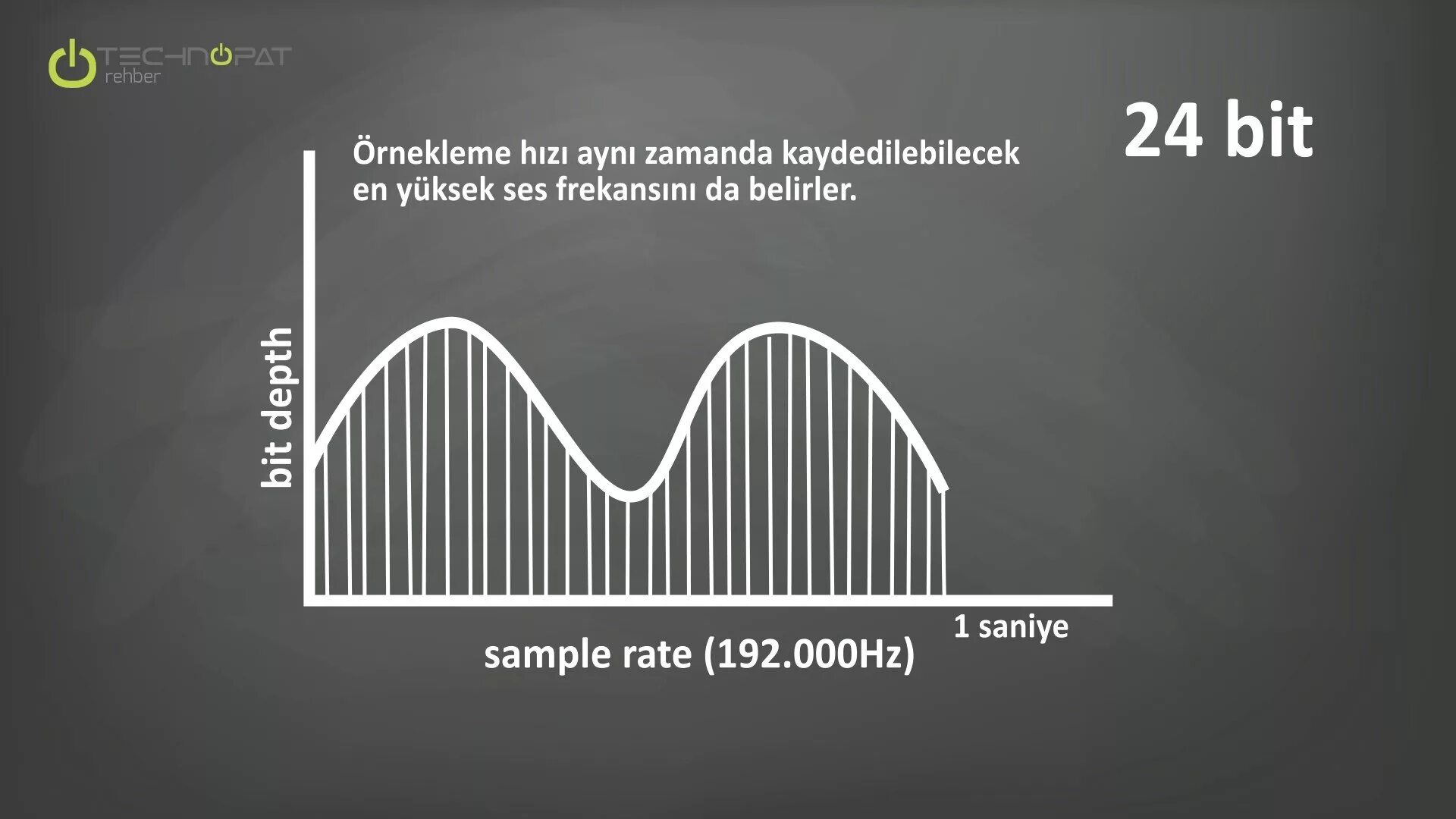 TECHNOPAT
rehber

24 bit

Örnekleme hızı aynı zamanda kaydedilebilecek en yüksek ses frekansını da belirler.

bit depth

1 saniye

sample rate (192.000Hz)